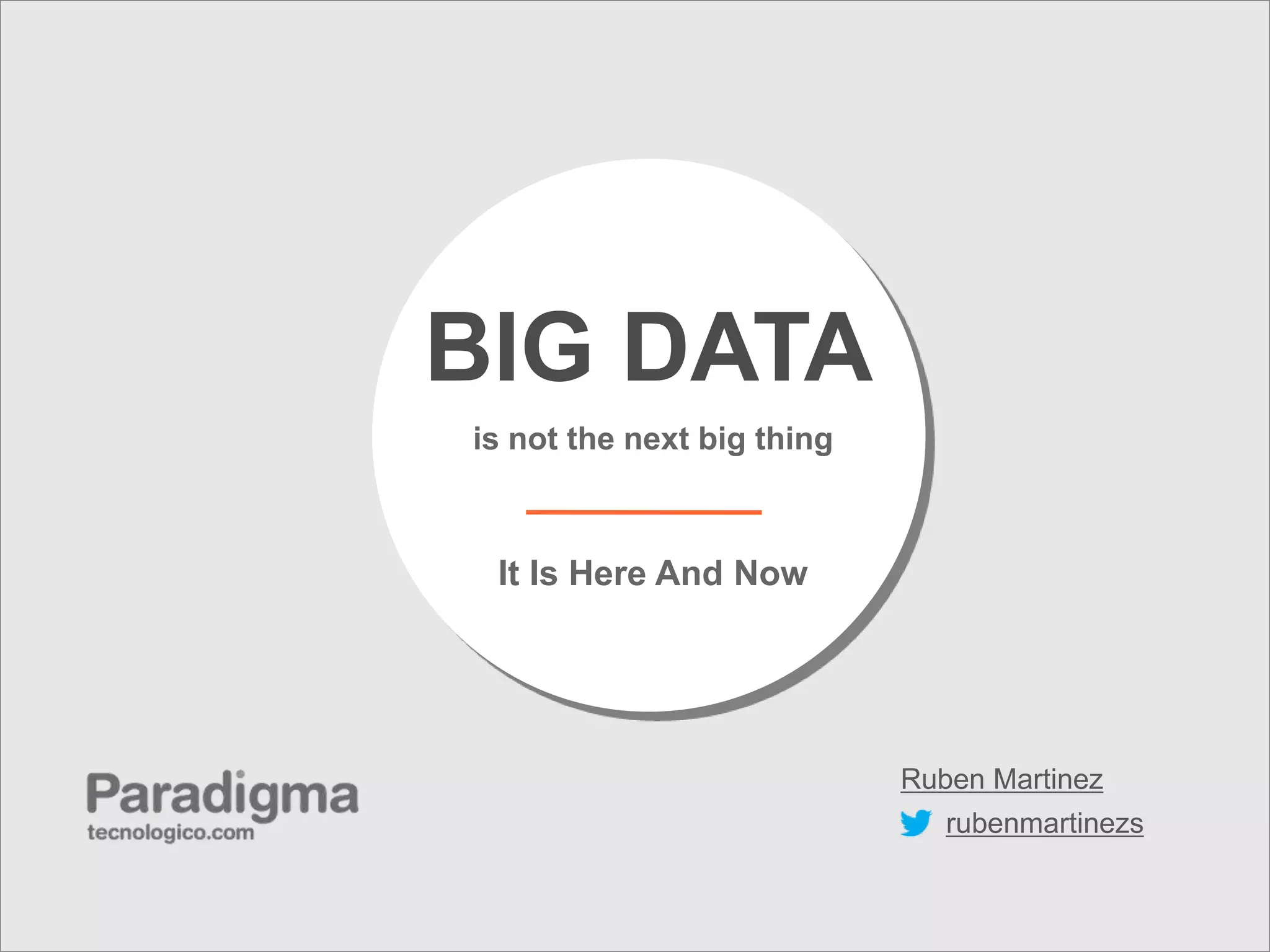 BIG DATA

is not the next big thing

It Is Here And Now

Paradigma
tecnologico.com

Ruben Martinez
rubenmartinezs